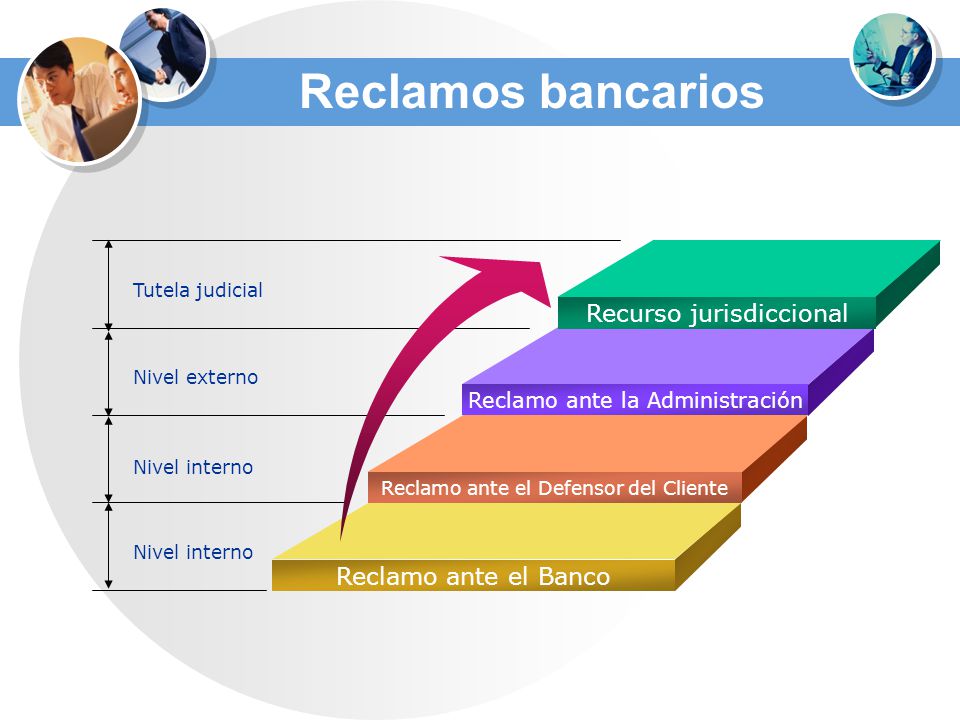 Reclamos bancarios

Tutela judicial

Nivel externo

Nivel interno

Nivel interno

Recurso jurisdiccional

Reclamo ante la Administración

Reclamo ante el Defensor del Cliente

Reclamo ante el Banco